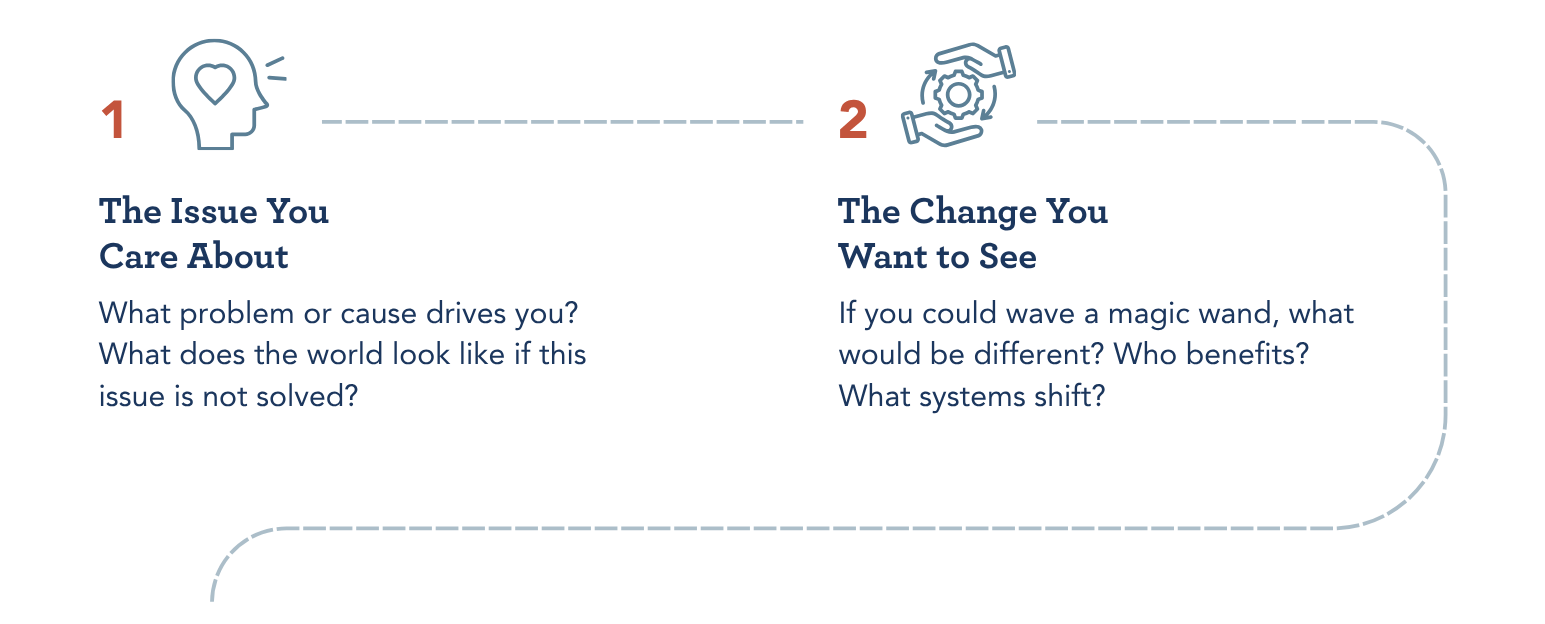 1

The Issue You Care About

What problem or cause drives you? What does the world look like if this issue is not solved?

2

The Change You Want to See

If you could wave a magic wand, what would be different? Who benefits? What systems shift?